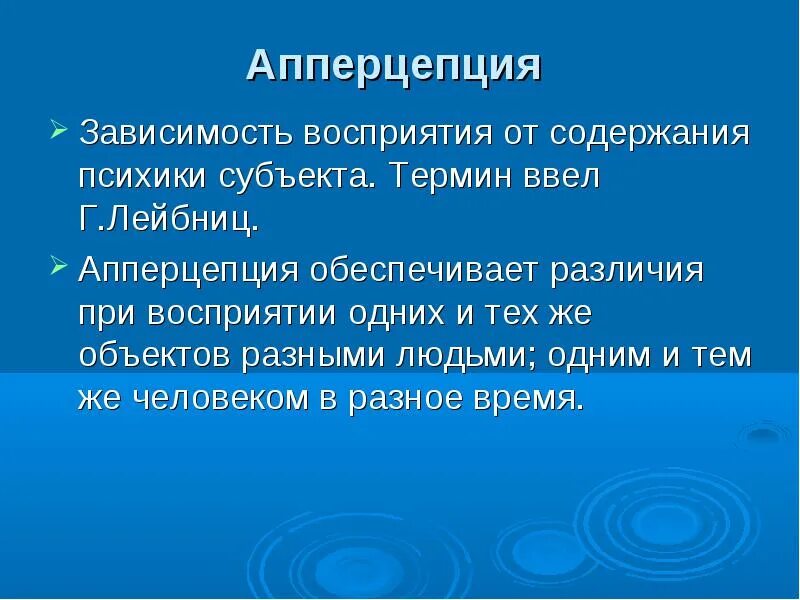 Апперцепция

➢ Зависимость восприятия от содержания психики субъекта. Термин ввел Г.Лейбниц.

➢ Апперцепция обеспечивает различия при восприятии одних и тех же объектов разными людьми; одним и тем же человеком в разное время.